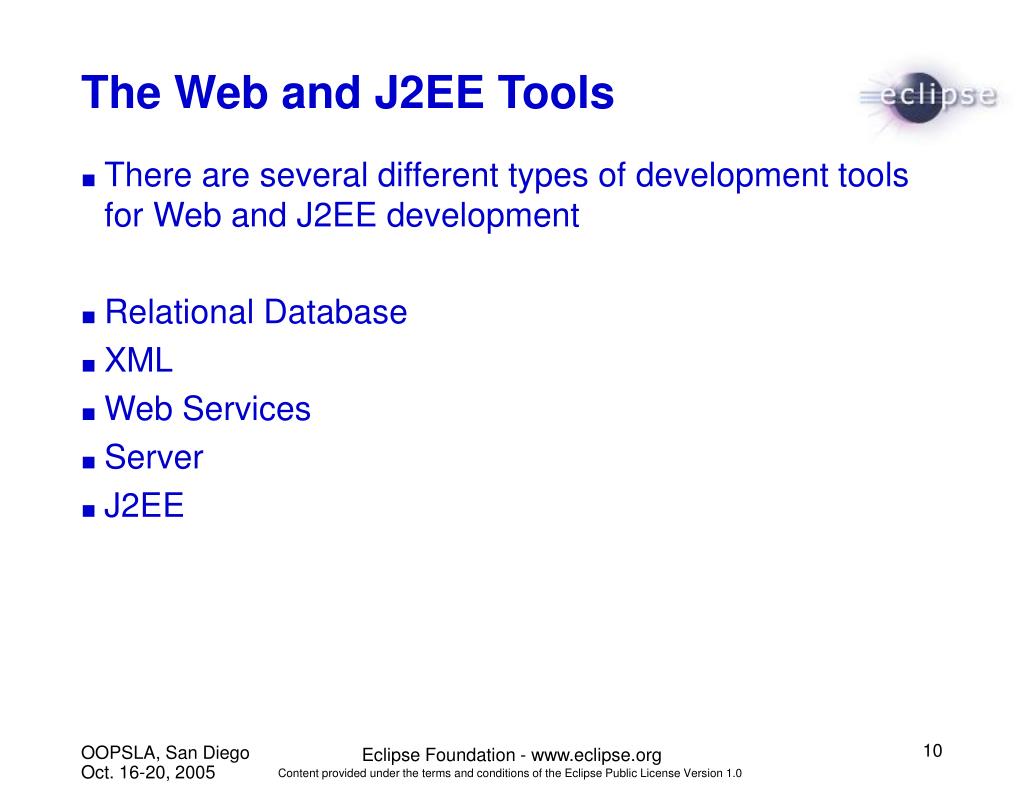 The Web and J2EE Tools

eclipse

■ There are several different types of development tools for Web and J2EE development

■ Relational Database
■ XML
■ Web Services
■ Server
■ J2EE

OOPSLA, San Diego
Oct. 16-20, 2005

Eclipse Foundation - www.eclipse.org
Content provided under the terms and conditions of the Eclipse Public License Version 1.0

10